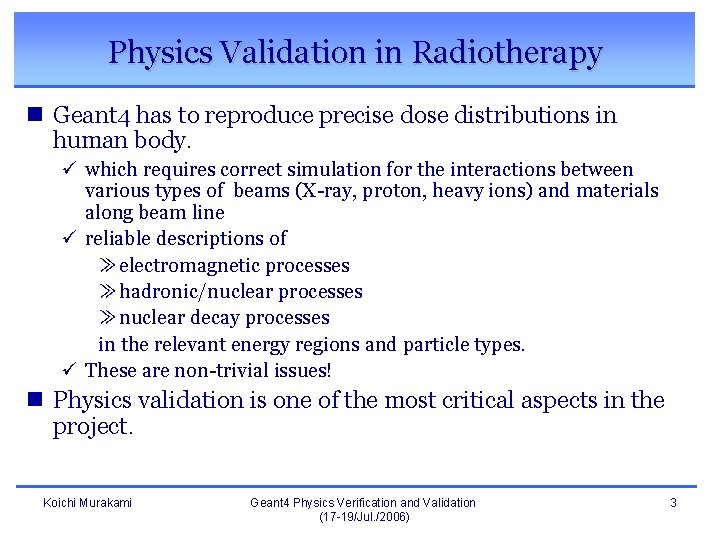 Physics Validation in Radiotherapy

■ Geant4 has to reproduce precise dose distributions in human body.

✓ which requires correct simulation for the interactions between various types of beams (X-ray, proton, heavy ions) and materials along beam line

✓ reliable descriptions of

≫ electromagnetic processes

≫ hadronic/nuclear processes

≫ nuclear decay processes

in the relevant energy regions and particle types.

✓ These are non-trivial issues!

■ Physics validation is one of the most critical aspects in the project.

Koichi Murakami

Geant4 Physics Verification and Validation (17-19/Jul./2006)

3